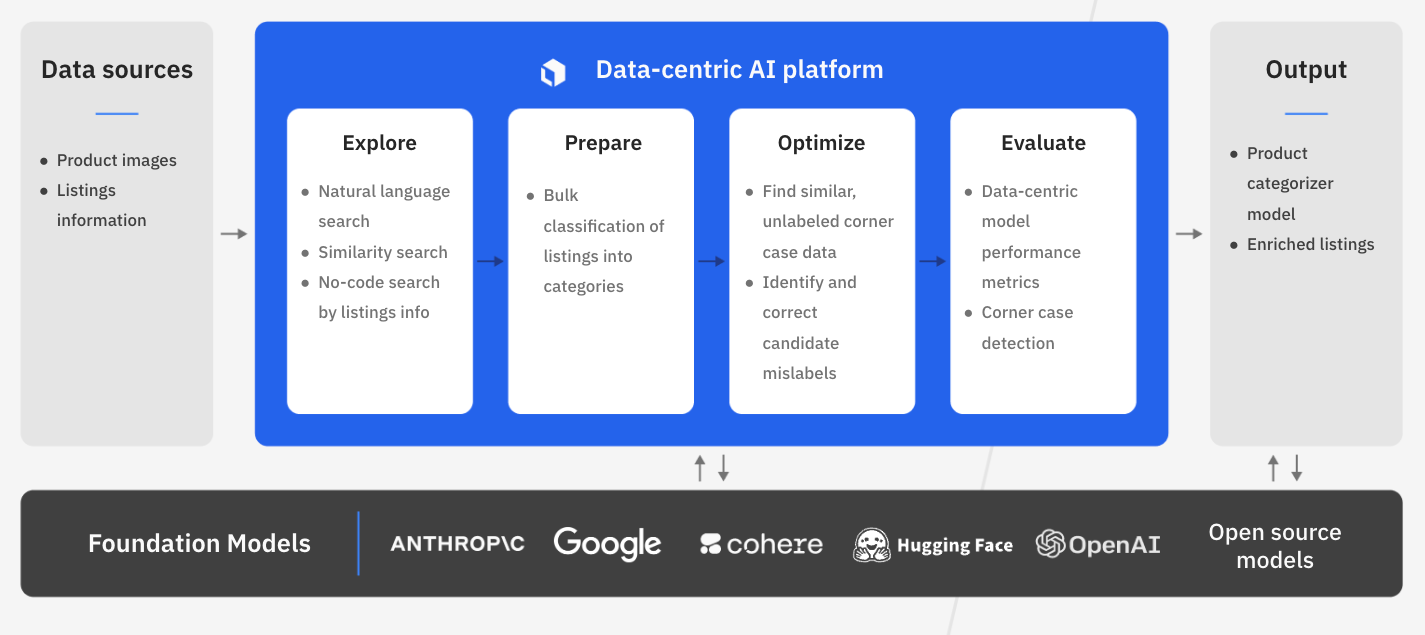 Data sources

- Product images
- Listings information

Data-centric AI platform

Explore

- Natural language search
- Similarity search
- No-code search by listings info

Prepare

- Bulk classification of listings into categories

Optimize

- Find similar, unlabeled corner case data
- Identify and correct candidate mislabels

Evaluate

- Data-centric model performance metrics
- Corner case detection

Output

- Product categorizer model
- Enriched listings

Foundation Models

ANTHROP\C

Google

cohere

Hugging Face

OpenAI

Open source models